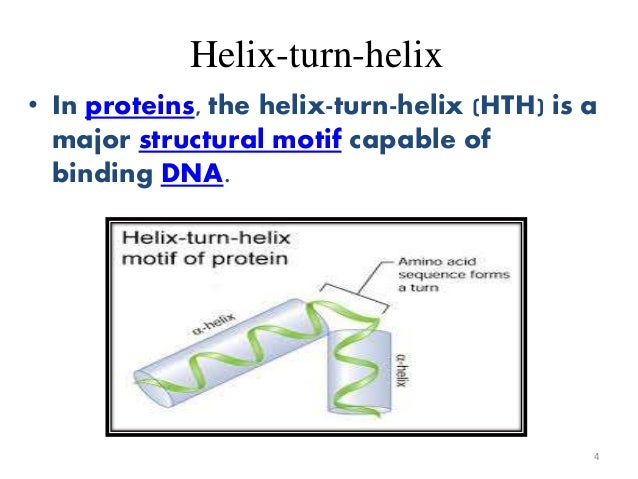 Helix-turn-helix

• In proteins, the helix-turn-helix (HTH) is a major structural motif capable of binding DNA.

Helix-turn-helix motif of protein

Amino acid sequence forms a turn

α-helix

α-helix

4